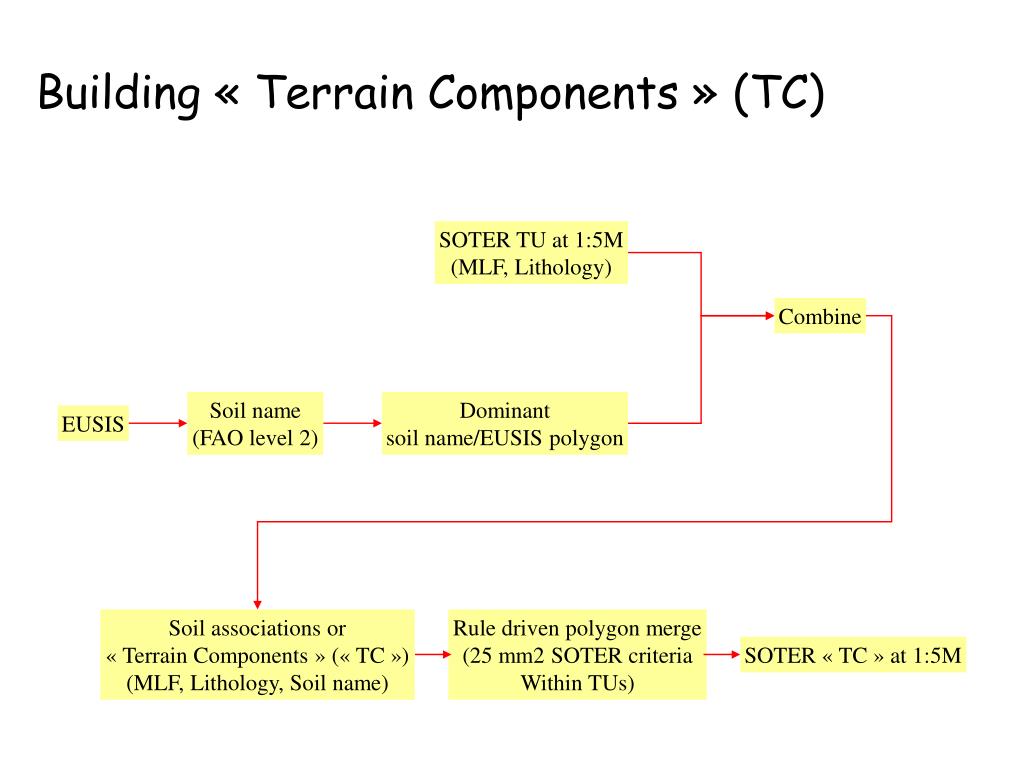 Building « Terrain Components » (TC)

SOTER TU at 1:5M
(MLF, Lithology)

Combine

EUSIS

Soil name
(FAO level 2)

Dominant
soil name/EUSIS polygon

Soil associations or
« Terrain Components » (« TC »)
(MLF, Lithology, Soil name)

Rule driven polygon merge
(25 mm2 SOTER criteria
Within TUs)

SOTER « TC » at 1:5M